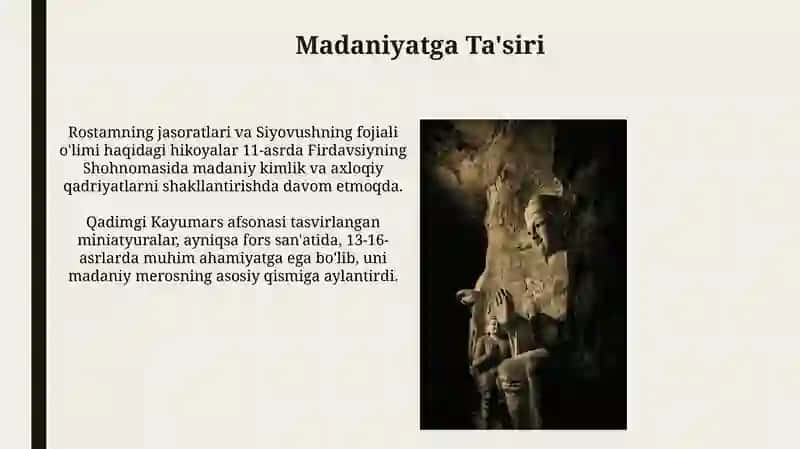 Madaniyatga Ta'siri

Rostamning jasoratlari va Siyovushning fojiali o'limi haqidagi hikoyalar 11-asrda Firdavsiyning Shohnomasida madaniy kimlik va axloqiy qadriyatlarni shakllantirishda davom etmoqda.

Qadimgi Kayumars afsonasi tasvirlangan miniatyuralar, ayniqsa fors san'atida, 13-16-asrlarda muhim ahamiyatga ega bo'lib, uni madaniy merosning asosiy qismiga aylantirdi.